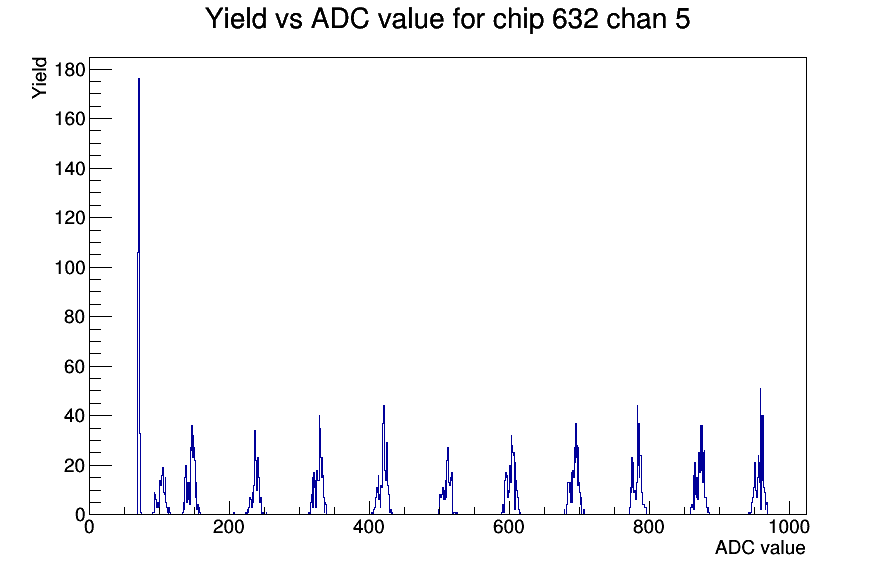 Yield vs ADC value for chip 632 chan 5

Yield

180
160
140
120
100
80
60
40
20
0

0
200
400
600
800
1000

ADC value